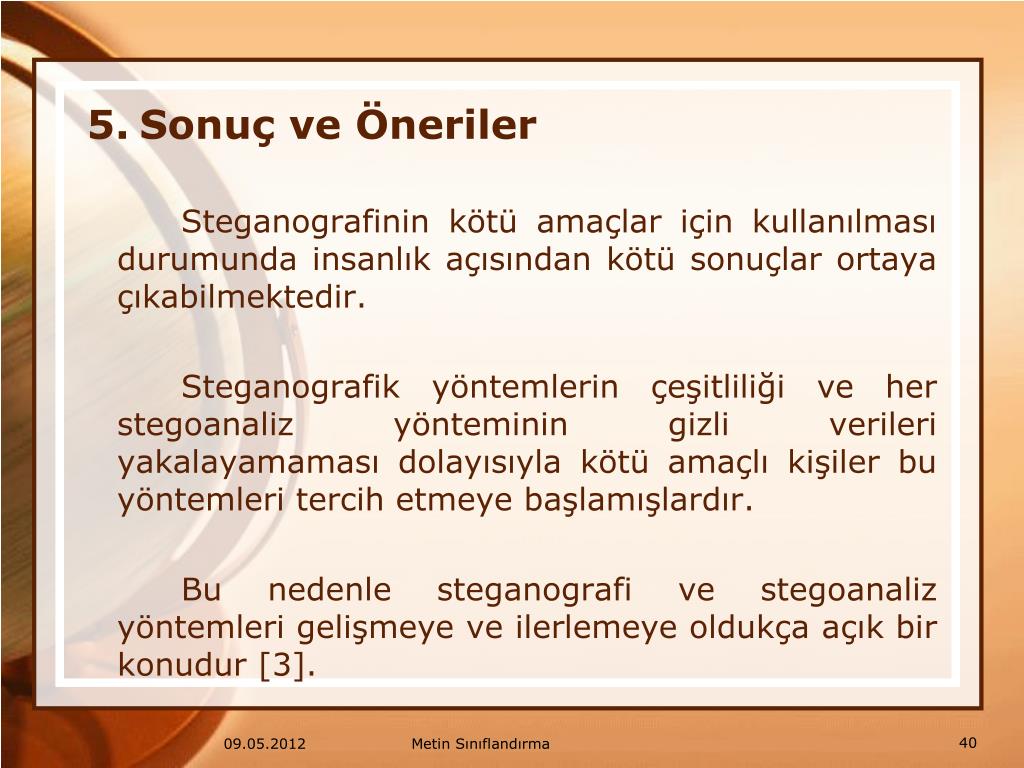 5. Sonuç ve Öneriler

Steganografinin kötü amaçlar için kullanılması durumunda insanlık açısından kötü sonuçlar ortaya çıkabilmektedir.

Steganografik yöntemlerin çeşitliliği ve her stegoanaliz yönteminin gizli verileri yakalayamaması dolayısıyla kötü amaçlı kişiler bu yöntemleri tercih etmeye başlamışlardır.

Bu nedenle steganografi ve stegoanaliz yöntemleri gelişmeye ve ilerlemeye oldukça açık bir konudur [3].

09.05.2012

Metin Sınıflandırma

40